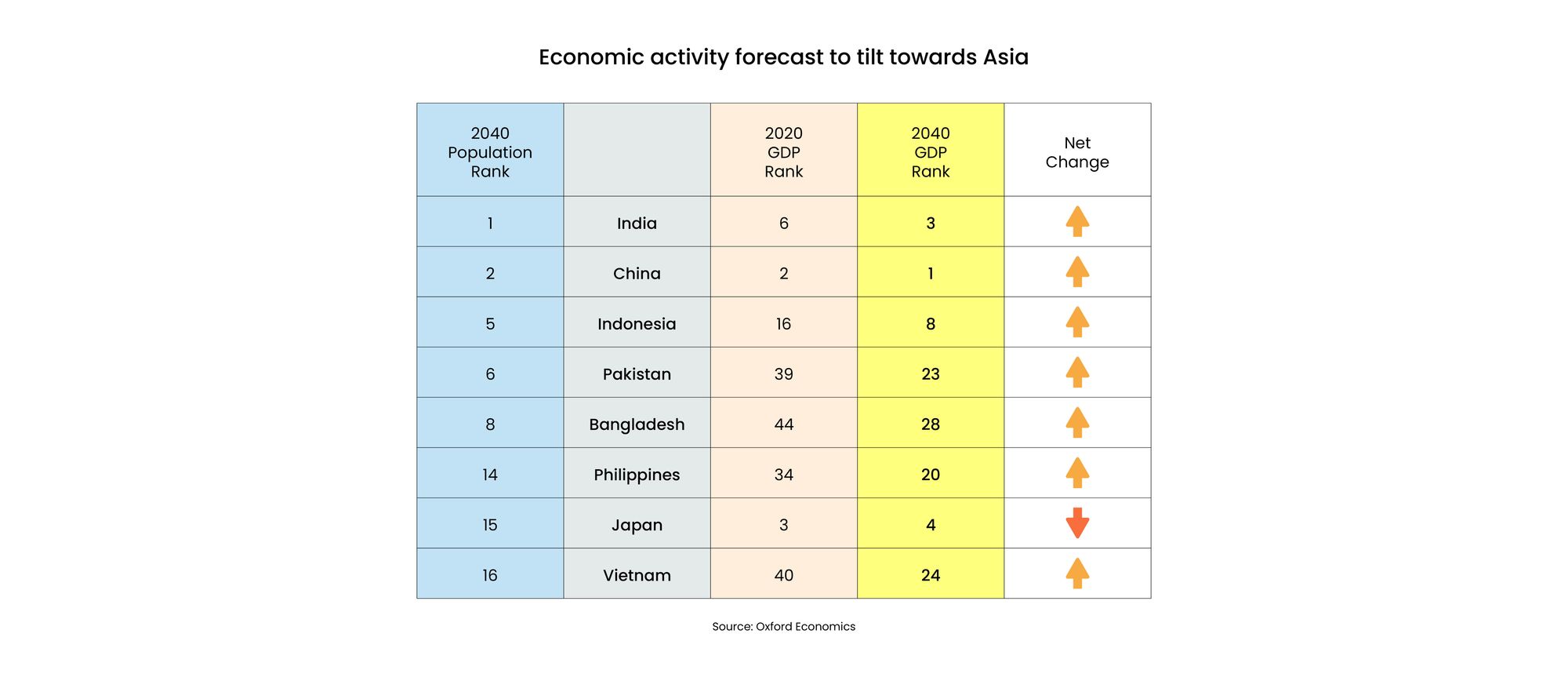 Economic activity forecast to tilt towards Asia

| 2040 Population Rank | | 2020 GDP Rank | 2040 GDP Rank | Net Change |
|---|---|---|---|---|
| 1 | India | 6 | 3 | |
| 2 | China | 2 | 1 | |
| 5 | Indonesia | 16 | 8 | |
| 6 | Pakistan | 39 | 23 | |
| 8 | Bangladesh | 44 | 28 | |
| 14 | Philippines | 34 | 20 | |
| 15 | Japan | 3 | 4 | |
| 16 | Vietnam | 40 | 24 | |

Source: Oxford Economics